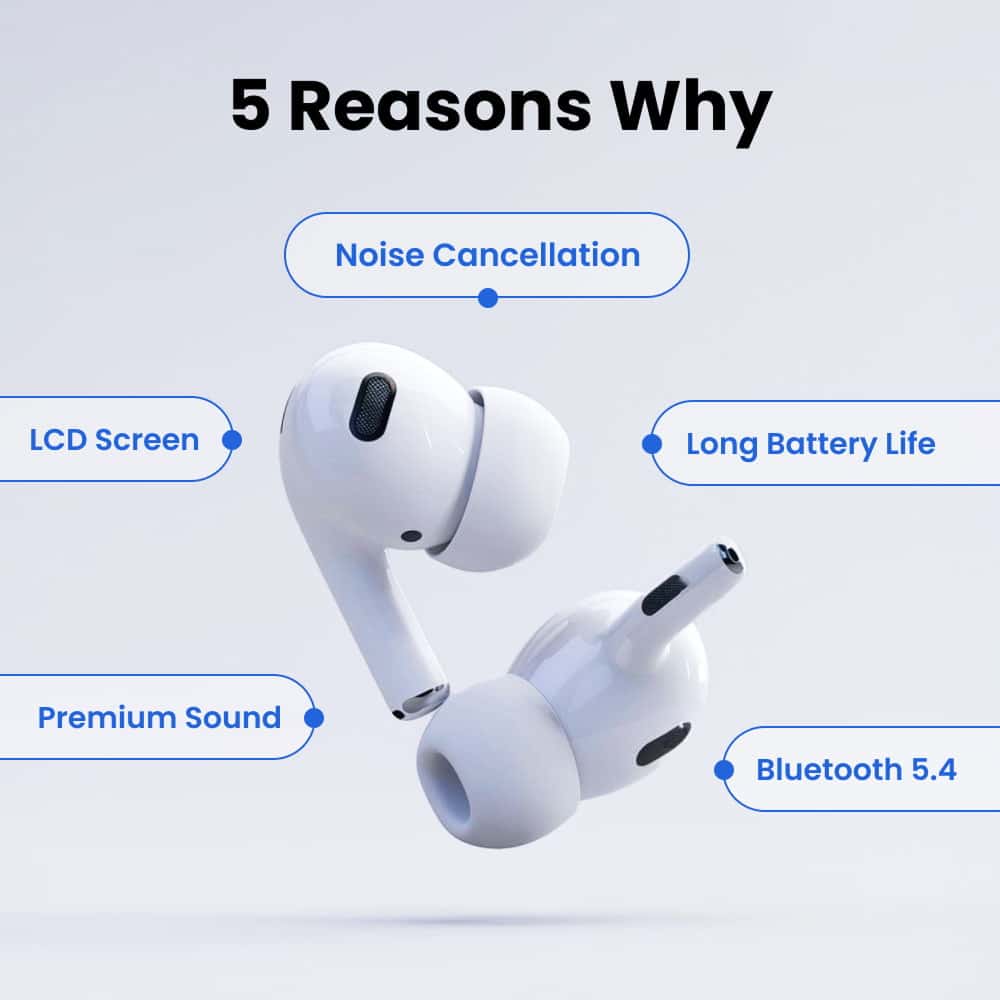 5 Reasons Why

Noise Cancellation

LCD Screen

Long Battery Life

Premium Sound

Bluetooth 5.4